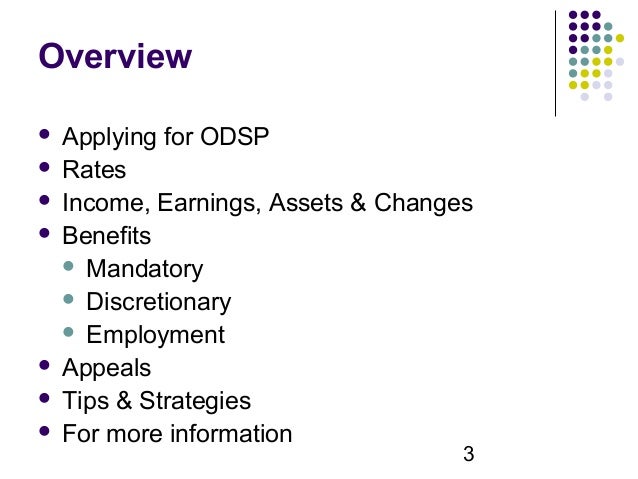 Overview

- Applying for ODSP
- Rates
- Income, Earnings, Assets & Changes
- Benefits
  - Mandatory
  - Discretionary
  - Employment
- Appeals
- Tips & Strategies
- For more information

3